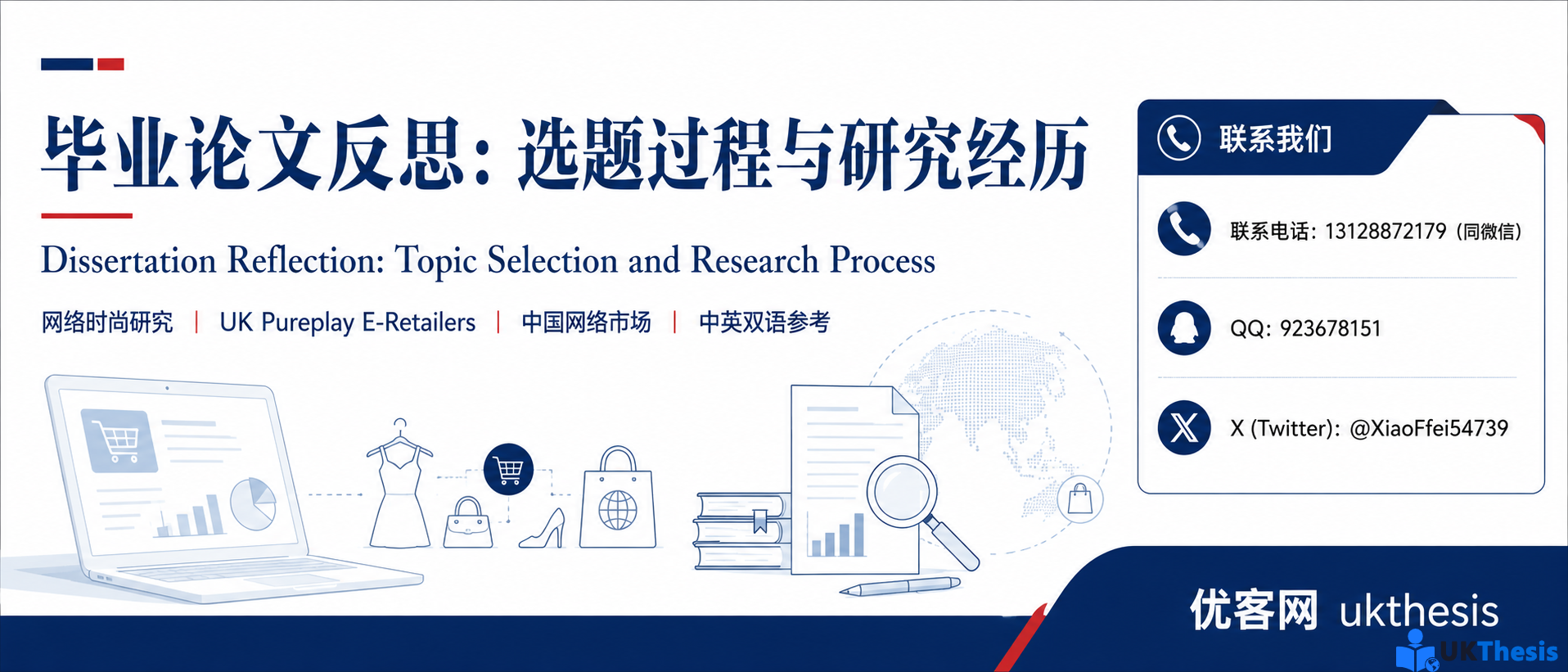 毕业论文反思：选题过程与研究经历

Dissertation Reflection: Topic Selection and Research Process

网络时尚研究 | UK Pureplay E-Retailers | 中国网络市场 | 中英双语参考

联系我们

联系电话：13128872179（同微信）

QQ：923678151

X (Twitter)：@XiaoFfei54739

优客网 ukthesis

UKThesis